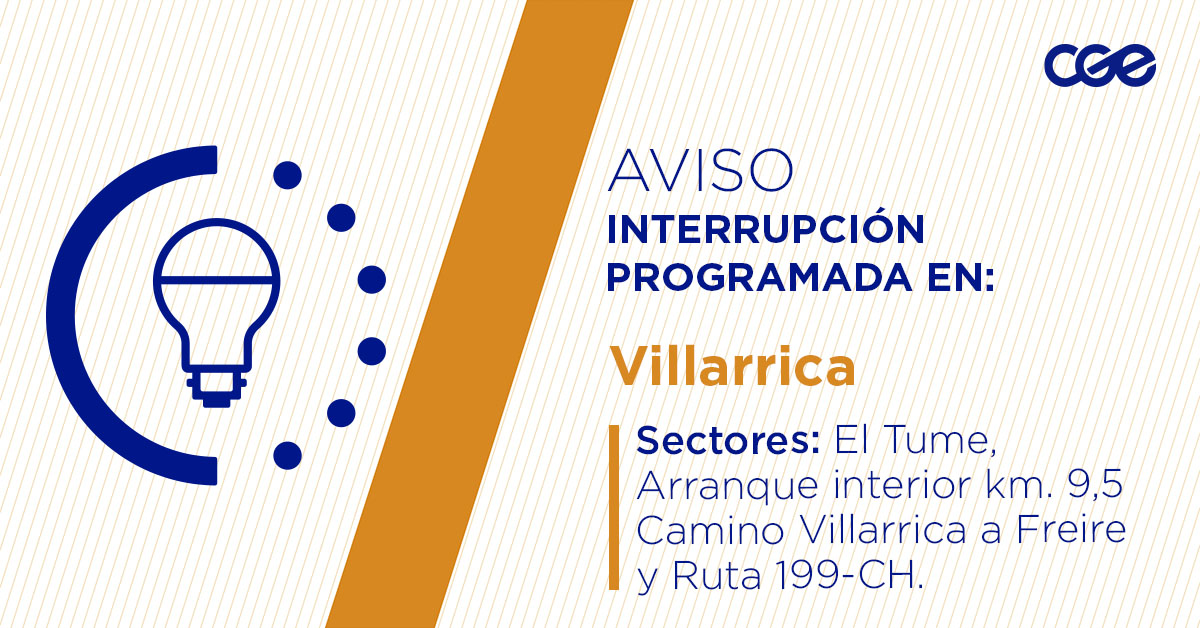 cge

AVISO
INTERRUPCIÓN PROGRAMADA EN:

Villarrica

Sectores: El Tume, Arranque interior km. 9,5 Camino Villarrica a Freire y Ruta 199-CH.